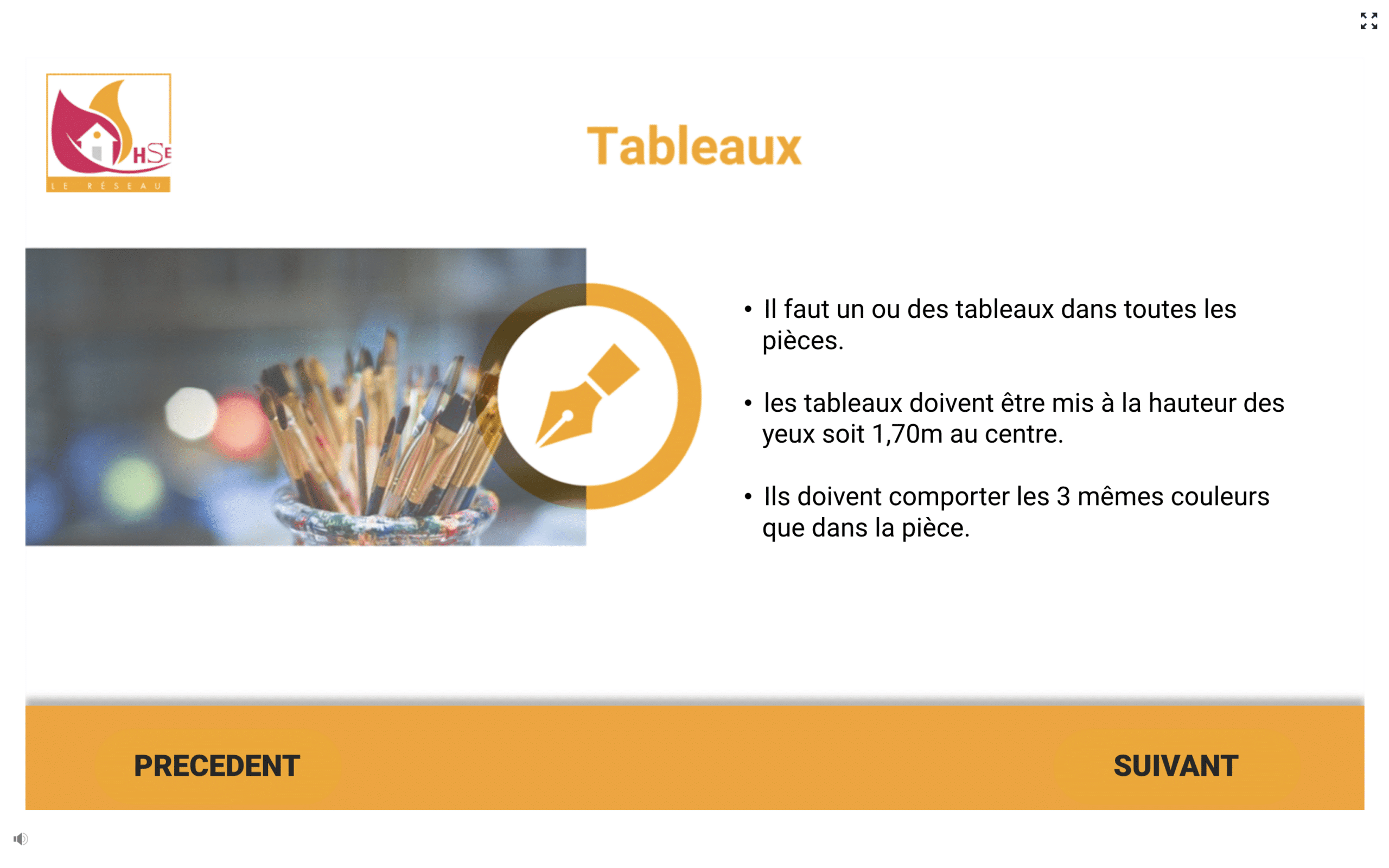 HSE
LE RÉSEAU

Tableaux

• Il faut un ou des tableaux dans toutes les pièces.

• les tableaux doivent être mis à la hauteur des yeux soit 1,70m au centre.

• Ils doivent comporter les 3 mêmes couleurs que dans la pièce.

PRECEDENT

SUIVANT